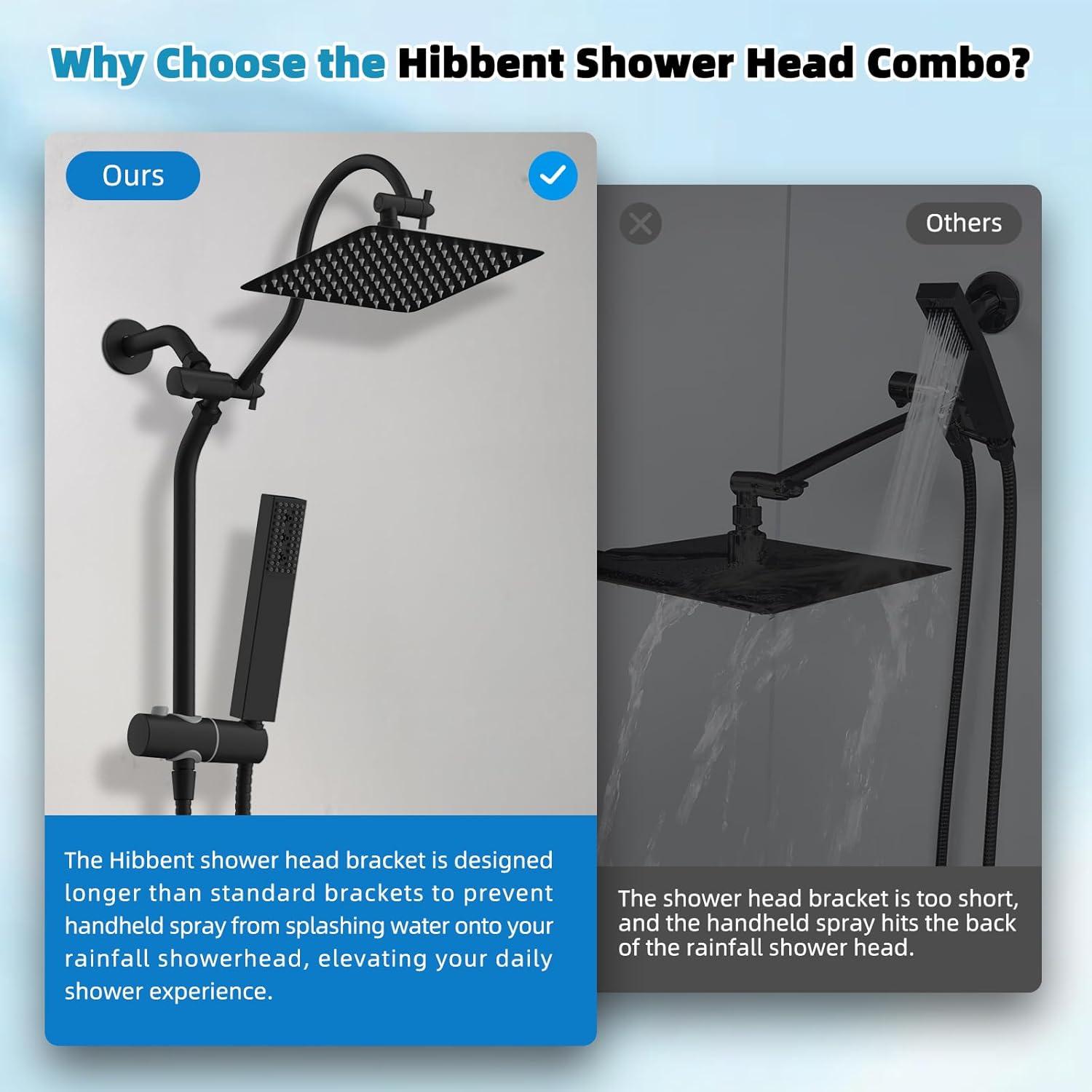 Why Choose the Hibbent Shower Head Combo?

Ours

The Hibbent shower head bracket is designed longer than standard brackets to prevent handheld spray from splashing water onto your rainfall showerhead, elevating your daily shower experience.

Others

The shower head bracket is too short, and the handheld spray hits the back of the rainfall shower head.